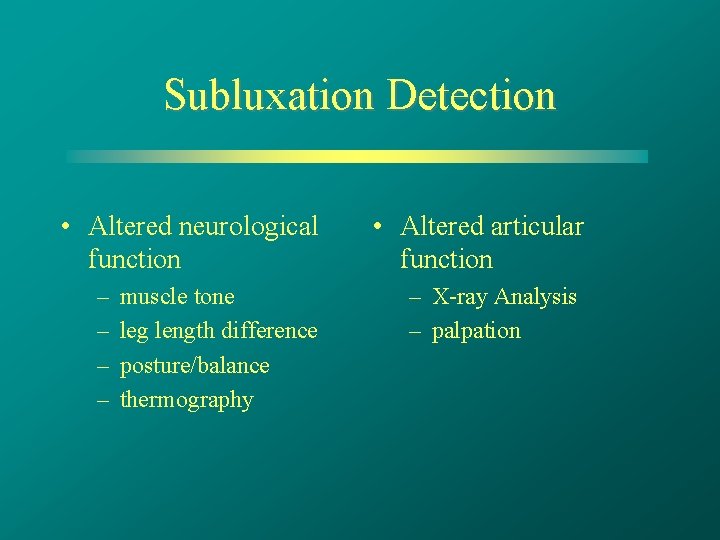 Subluxation Detection

• Altered neurological function
– muscle tone
– leg length difference
– posture/balance
– thermography

• Altered articular function
– X-ray Analysis
– palpation